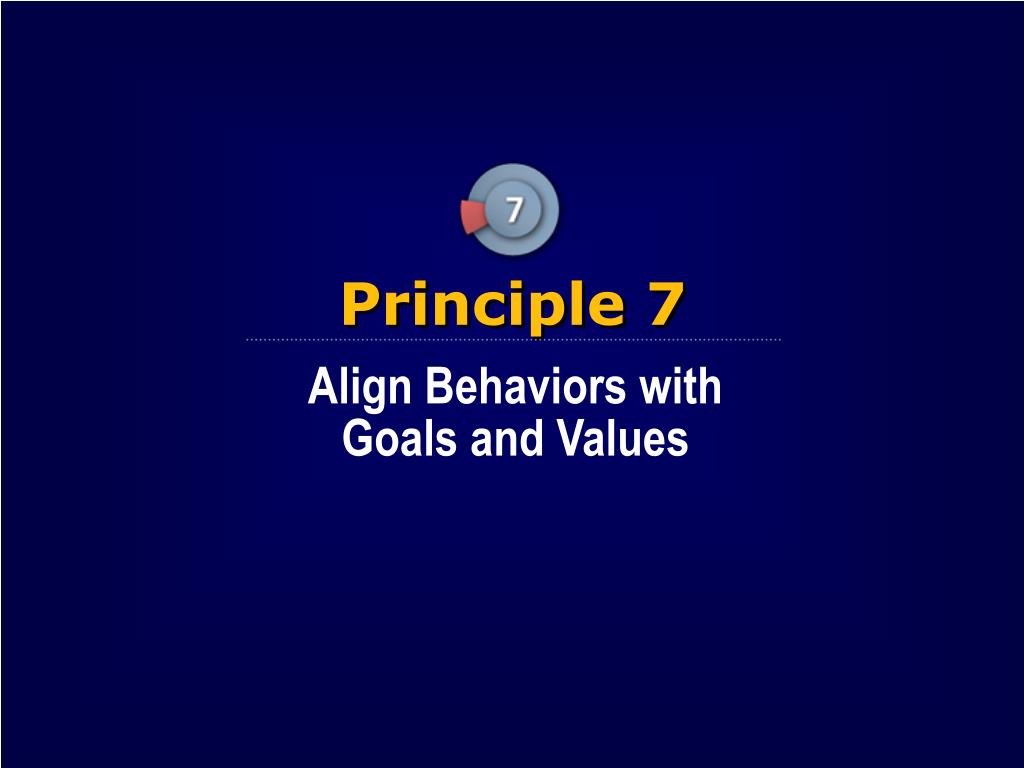 7

Principle 7

Align Behaviors with Goals and Values